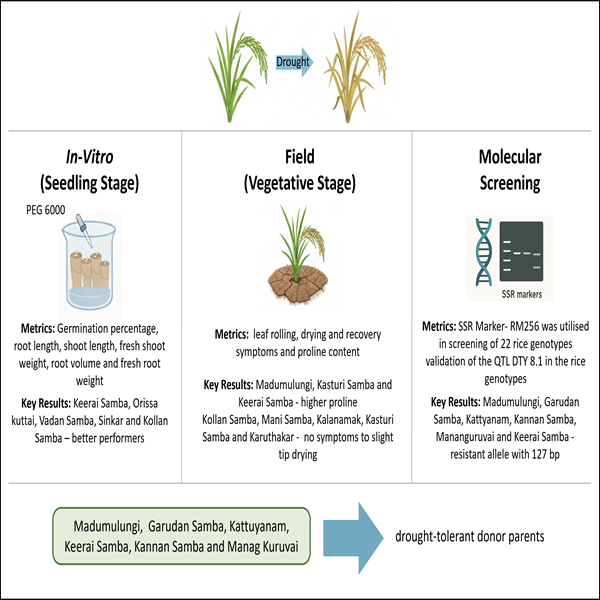 Drought

In-Vitro
(Seedling Stage)

PEG 6000

Metrics: Germination percentage, root length, shoot length, fresh shoot weight, root volume and fresh root weight

Key Results: Keerai Samba, Orissa kuttai, Vadan Samba, Sinkar and Kollan Samba – better performers

Field
(Vegetative Stage)

Metrics: leaf rolling, drying and recovery symptoms and proline content

Key Results: Madumulungi, Kasturi Samba and Keerai Samba - higher proline
Kollan Samba, Mani Samba, Kalanamak, Kasturi Samba and Karuthakar - no symptoms to slight tip drying

Molecular
Screening

SSR markers

Metrics: SSR Marker- RM256 was utilised in screening of 22 rice genotypes validation of the QTL DTY 8.1 in the rice genotypes

Key Results: Madumulungi, Garudan Samba, Kattyanam, Kannan Samba, Mananguruvai and Keerai Samba - resistant allele with 127 bp

Madumulungi, Garudan Samba, Kattuyanam, Keerai Samba, Kannan Samba and Manag Kuruvai

drought-tolerant donor parents